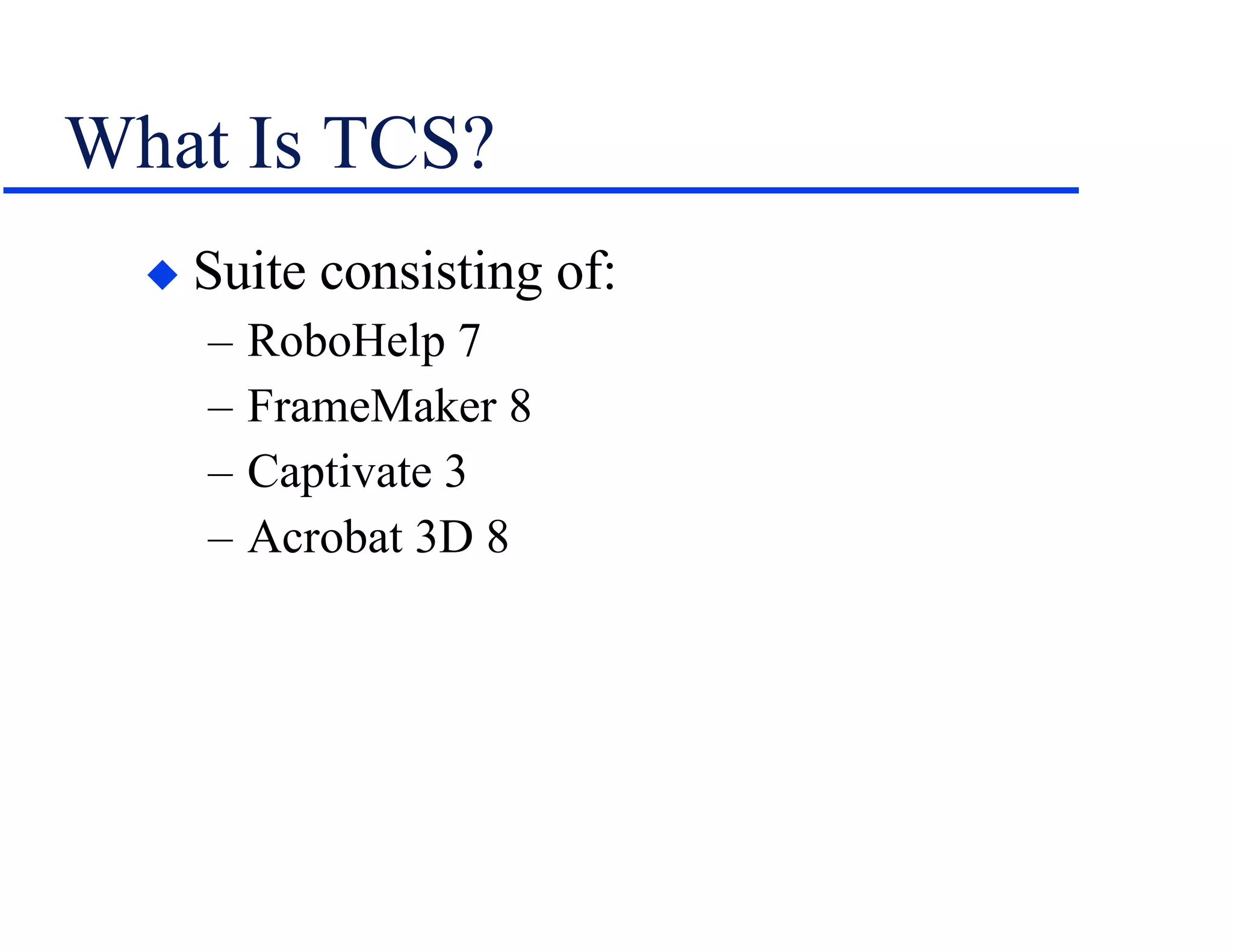 What Is TCS?

◆ Suite consisting of:
– RoboHelp 7
– FrameMaker 8
– Captivate 3
– Acrobat 3D 8